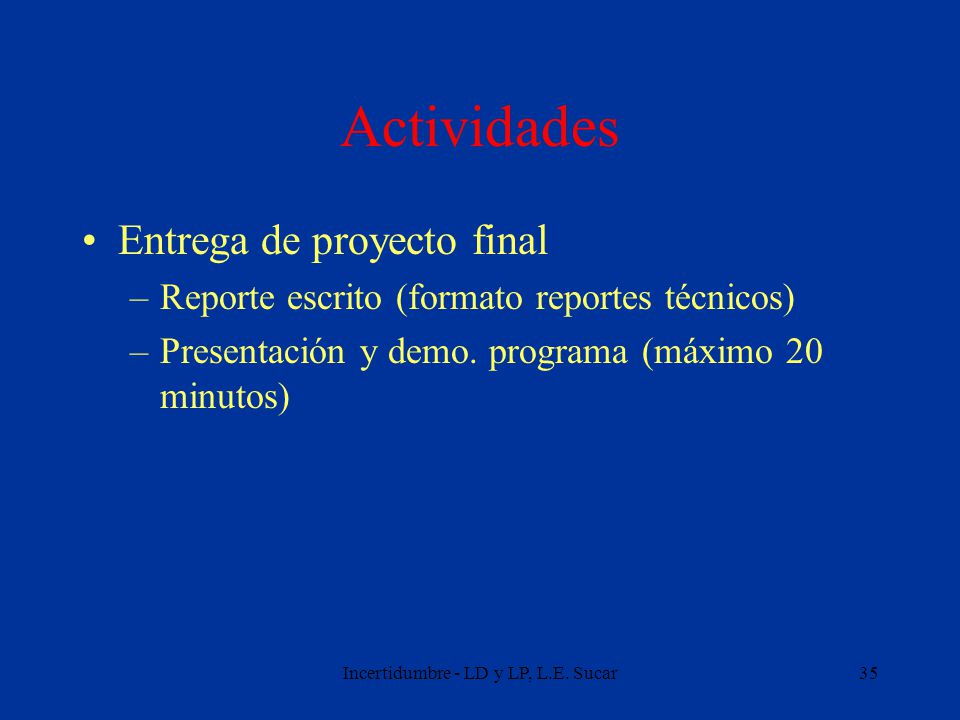 Actividades

• Entrega de proyecto final
– Reporte escrito (formato reportes técnicos)
– Presentación y demo. programa (máximo 20 minutos)

Incertidumbre - LD y LP, L.E. Sucar

35